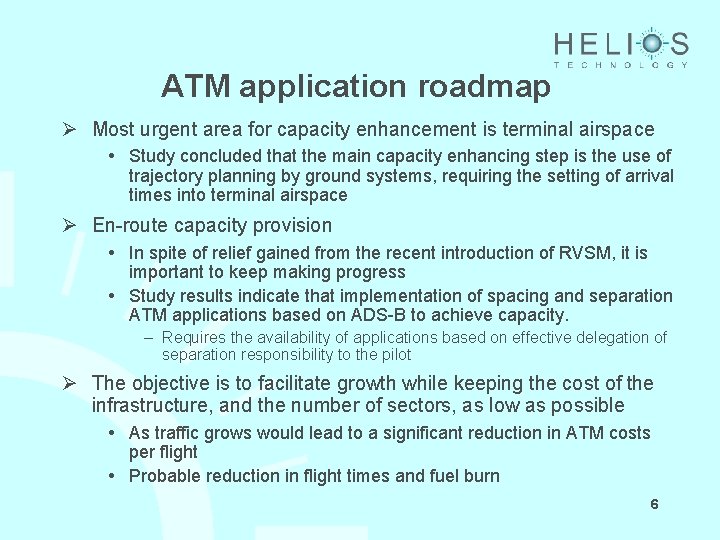 HELIOS
TECHNOLOGY

ATM application roadmap

➢ Most urgent area for capacity enhancement is terminal airspace
• Study concluded that the main capacity enhancing step is the use of trajectory planning by ground systems, requiring the setting of arrival times into terminal airspace

➢ En-route capacity provision
• In spite of relief gained from the recent introduction of RVSM, it is important to keep making progress
• Study results indicate that implementation of spacing and separation ATM applications based on ADS-B to achieve capacity.
– Requires the availability of applications based on effective delegation of separation responsibility to the pilot

➢ The objective is to facilitate growth while keeping the cost of the infrastructure, and the number of sectors, as low as possible
• As traffic grows would lead to a significant reduction in ATM costs per flight
• Probable reduction in flight times and fuel burn

6